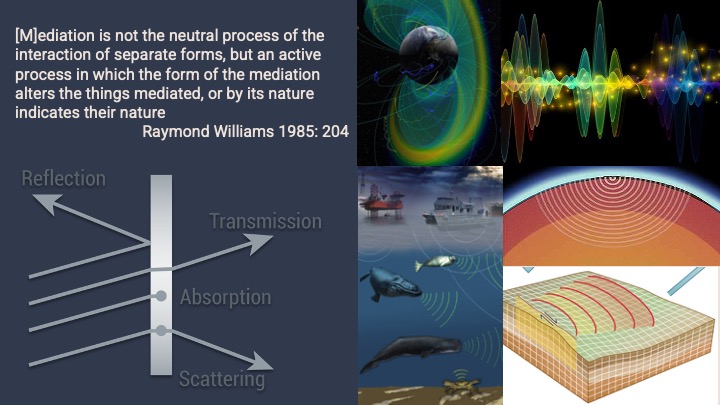 [M]ediation is not the neutral process of the interaction of separate forms, but an active process in which the form of the mediation alters the things mediated, or by its nature indicates their nature

Raymond Williams 1985: 204

Reflection

Transmission

Absorption

Scattering